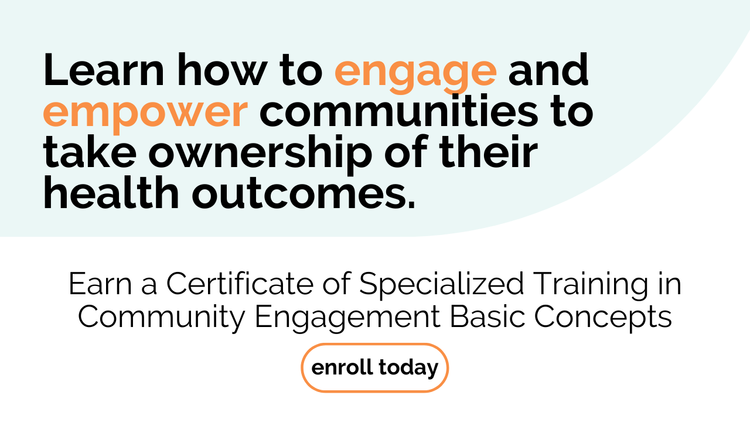 Learn how to engage and empower communities to take ownership of their health outcomes.

Earn a Certificate of Specialized Training in Community Engagement Basic Concepts

enroll today